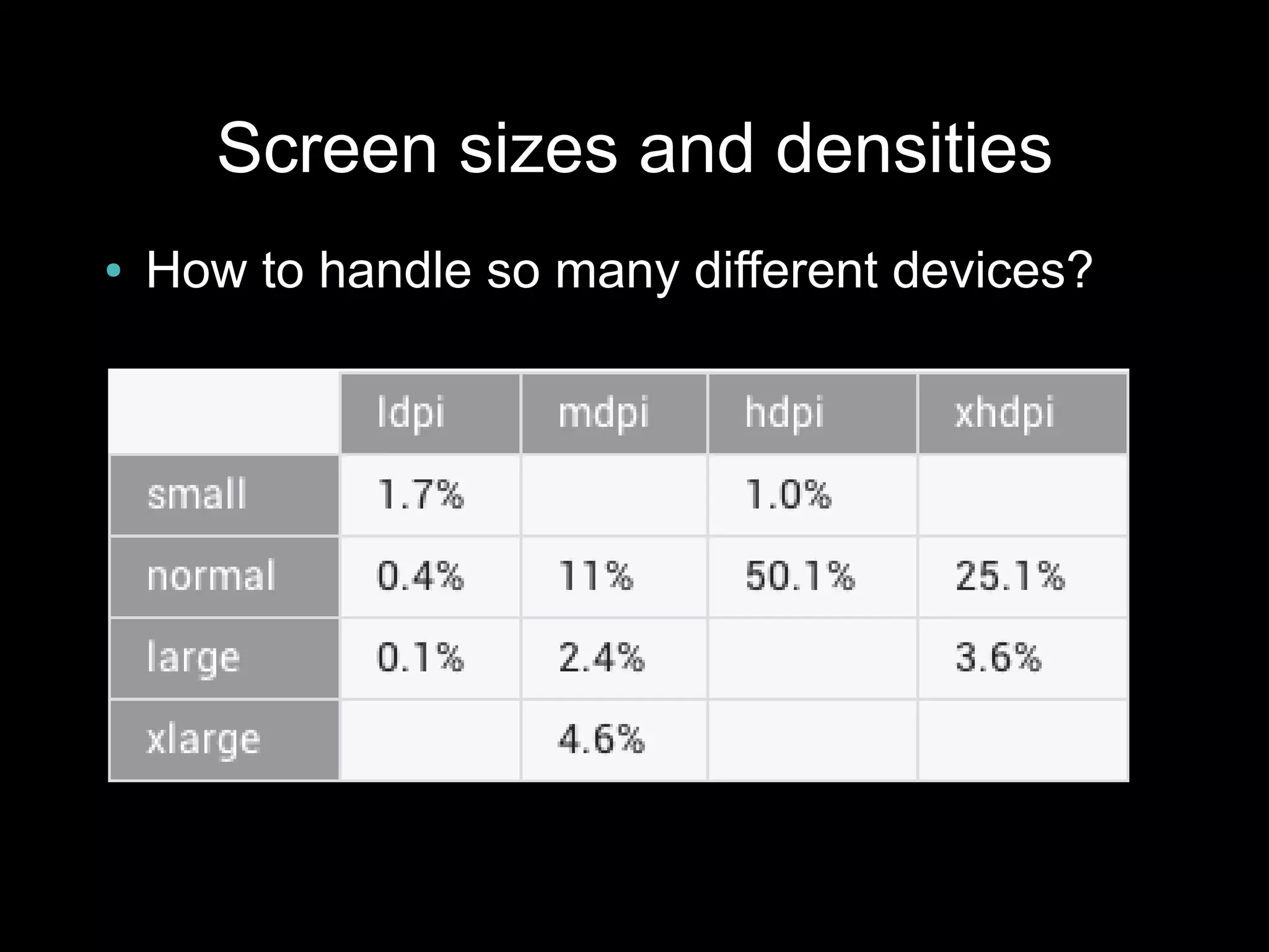 Screen sizes and densities

• How to handle so many different devices?

| | ldpi | mdpi | hdpi | xhdpi |
|---|---|---|---|---|
| small | 1.7% | | 1.0% | |
| normal | 0.4% | 11% | 50.1% | 25.1% |
| large | 0.1% | 2.4% | | 3.6% |
| xlarge | | 4.6% | | |